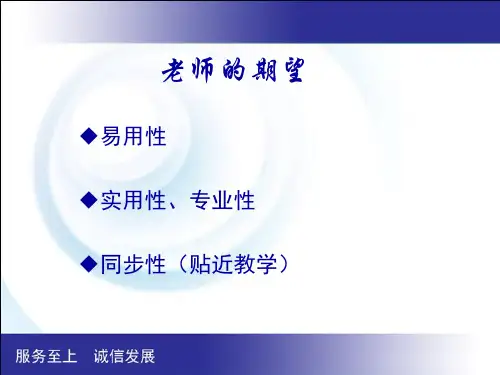 老师的期望

◆易用性

◆实用性、专业性

◆同步性（贴近教学）

服务至上 诚信发展